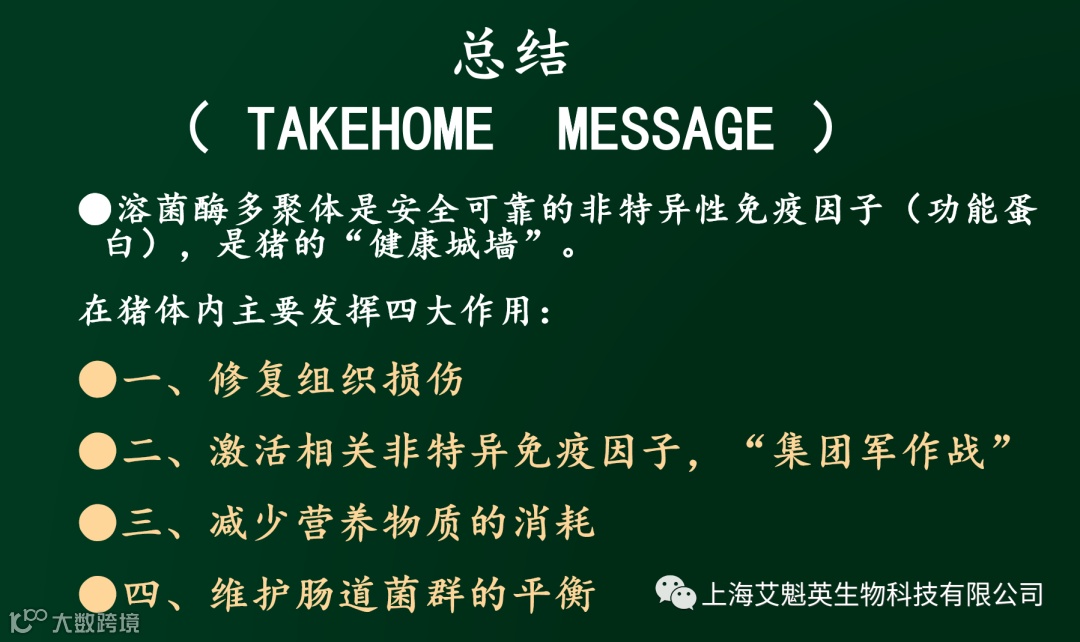 总结
（ TAKEHOME MESSAGE ）

●溶菌酶多聚体是安全可靠的非特异性免疫因子（功能蛋白），是猪的“健康城墙”。

在猪体内主要发挥四大作用：

●一、修复组织损伤

●二、激活相关非特异免疫因子，“集团军作战”

●三、减少营养物质的消耗

●四、维护肠道菌群的平衡

上海艾魁英生物科技有限公司

大数跨境